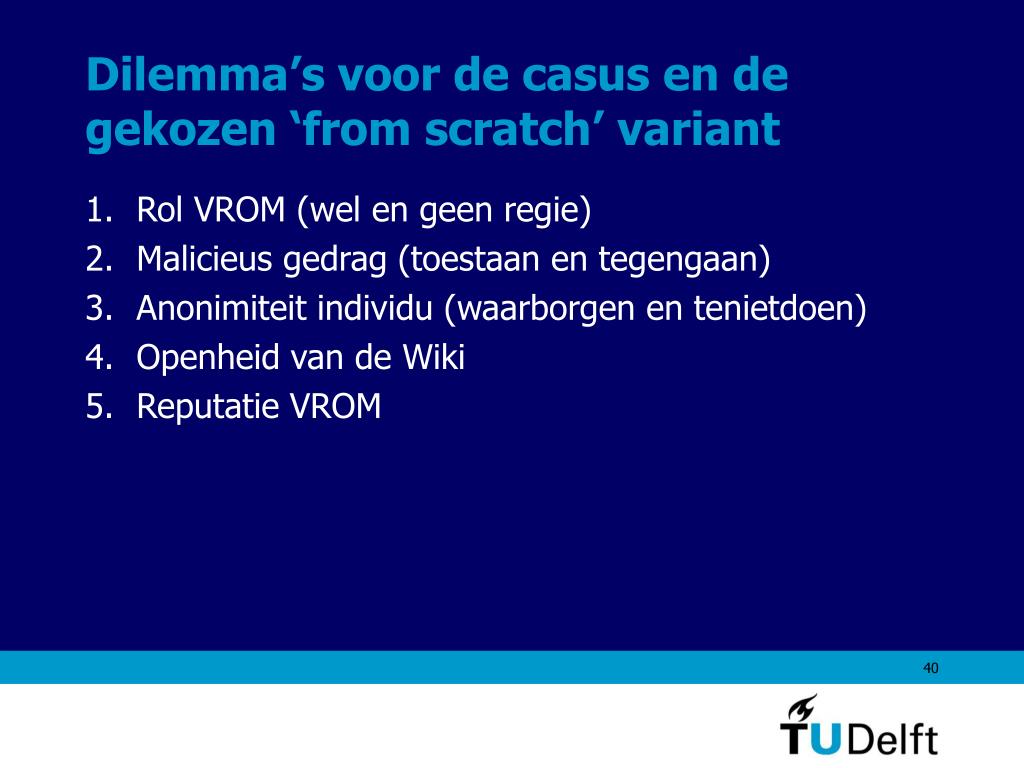 Dilemma’s voor de casus en de gekozen ‘from scratch’ variant

1. Rol VROM (wel en geen regie)
2. Malicieus gedrag (toestaan en tegengaan)
3. Anonimiteit individu (waarborgen en tenietdoen)
4. Openheid van de Wiki
5. Reputatie VROM

40

TUDelft